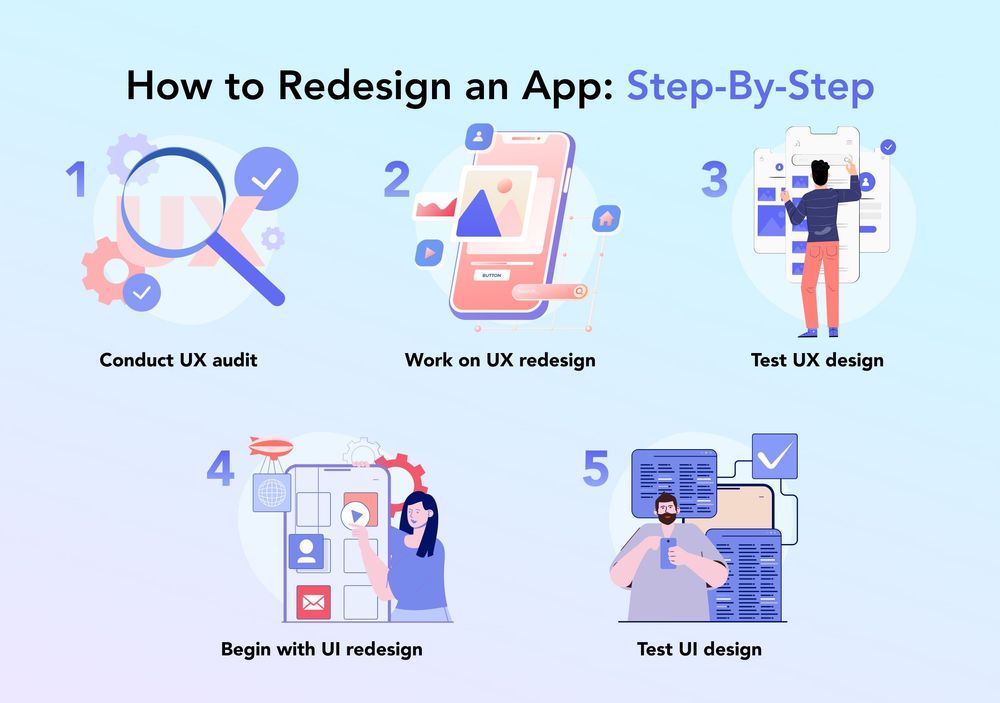 How to Redesign an App: Step-By-Step

1

UX

Conduct UX audit

2

BUTTON

Work on UX redesign

3

Test UX design

4

Begin with UI redesign

5

Test UI design